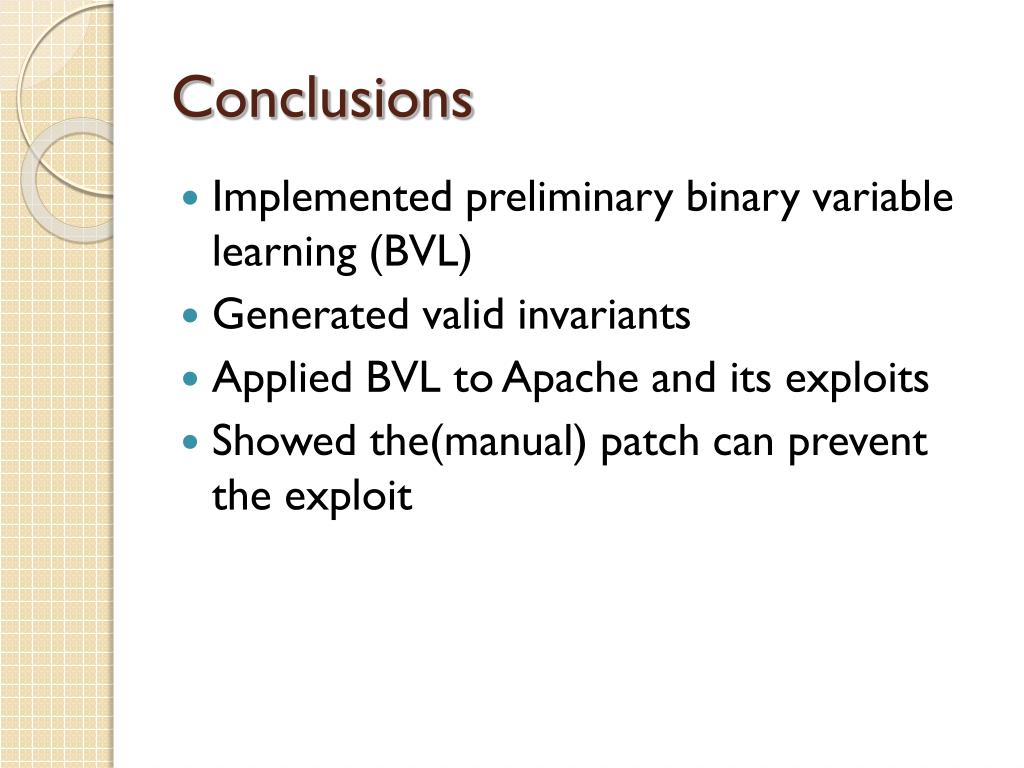 Conclusions

- Implemented preliminary binary variable learning (BVL)
- Generated valid invariants
- Applied BVL to Apache and its exploits
- Showed the(manual) patch can prevent the exploit